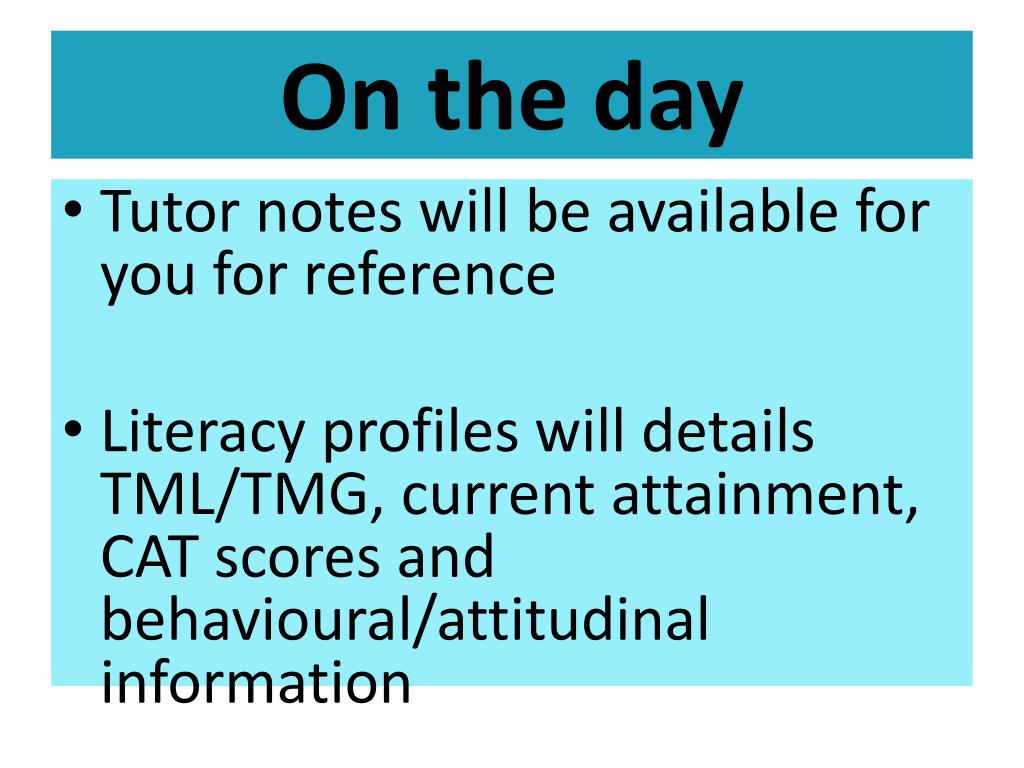 On the day

• Tutor notes will be available for you for reference

• Literacy profiles will details TML/TMG, current attainment, CAT scores and behavioural/attitudinal information